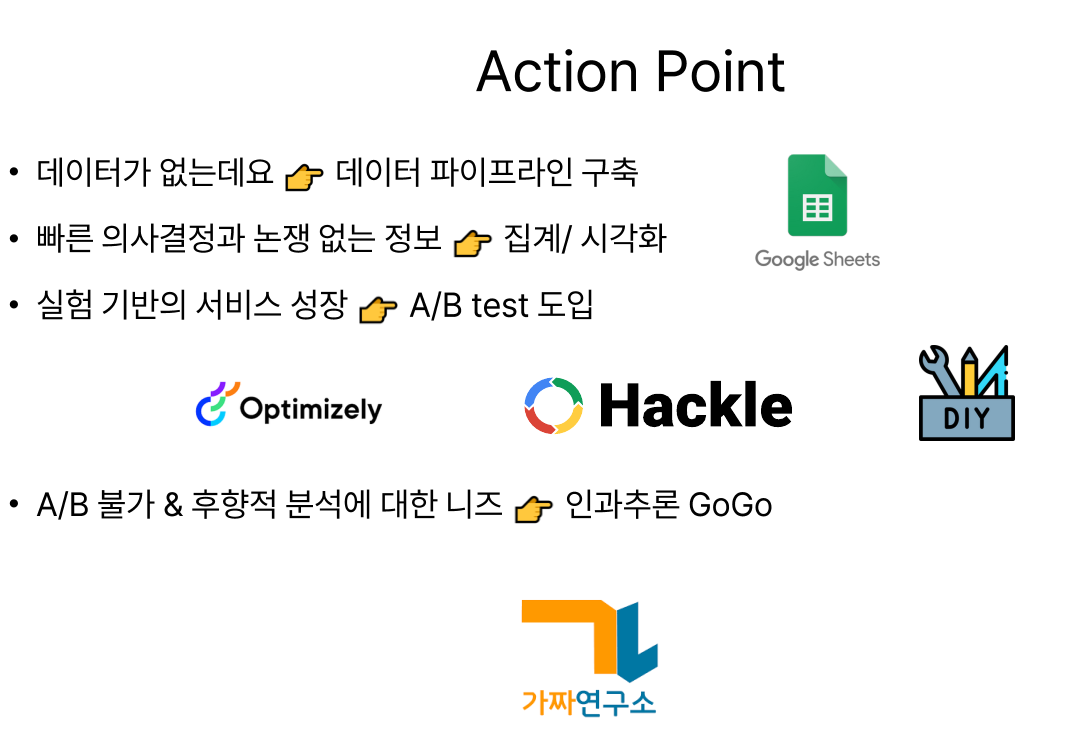 Action Point

• 데이터가 없는데요 👉 데이터 파이프라인 구축

• 빠른 의사결정과 논쟁 없는 정보 👉 집계/ 시각화

• 실험 기반의 서비스 성장 👉 A/B test 도입

Google Sheets

Optimizely

Hackle

DIY

• A/B 불가 & 후향적 분석에 대한 니즈 👉 인과추론 GoGo

가짜연구소